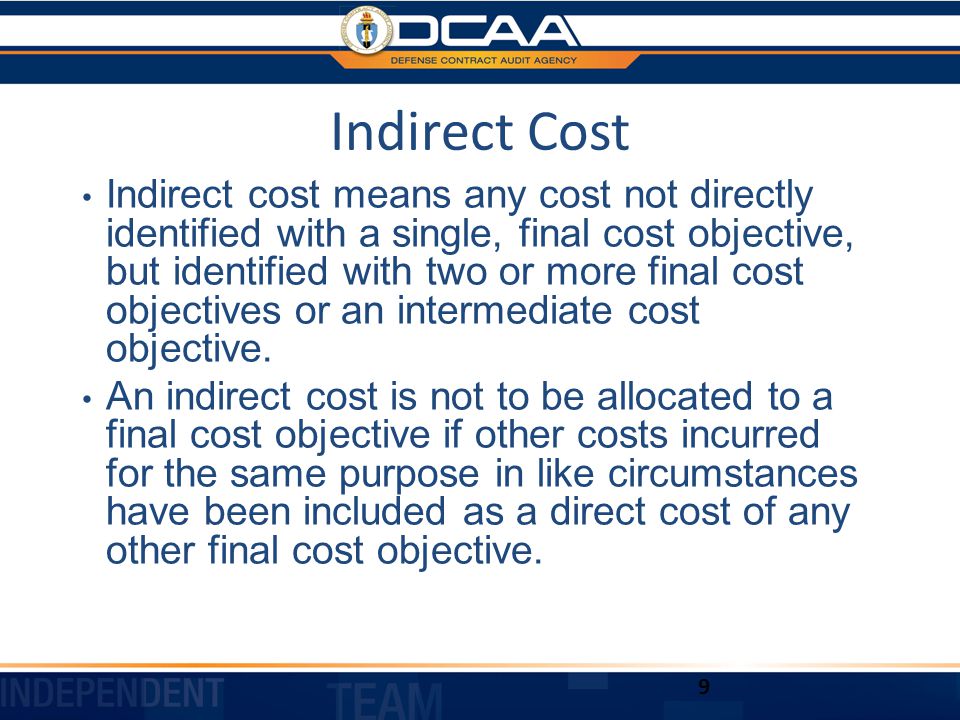 DCAA
DEFENSE CONTRACT AUDIT AGENCY

Indirect Cost

• Indirect cost means any cost not directly identified with a single, final cost objective, but identified with two or more final cost objectives or an intermediate cost objective.

• An indirect cost is not to be allocated to a final cost objective if other costs incurred for the same purpose in like circumstances have been included as a direct cost of any other final cost objective.

INDEPENDENT TEAM

9